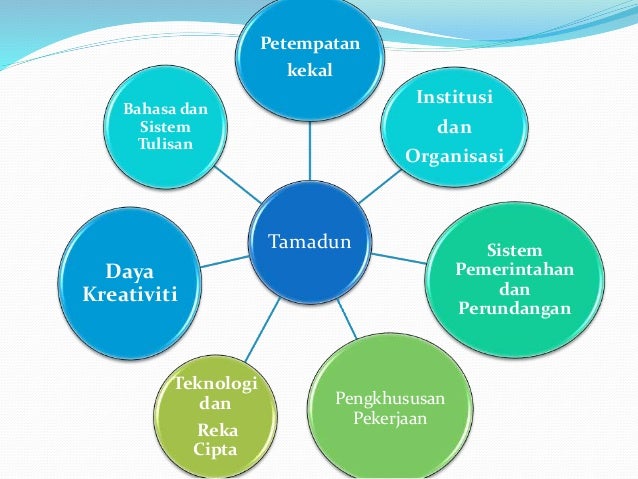 Tamadun

Petempatan kekal

Institusi dan Organisasi

Sistem Pemerintahan dan Perundangan

Pengkhususan Pekerjaan

Teknologi dan Reka Cipta

Daya Kreativiti

Bahasa dan Sistem Tulisan